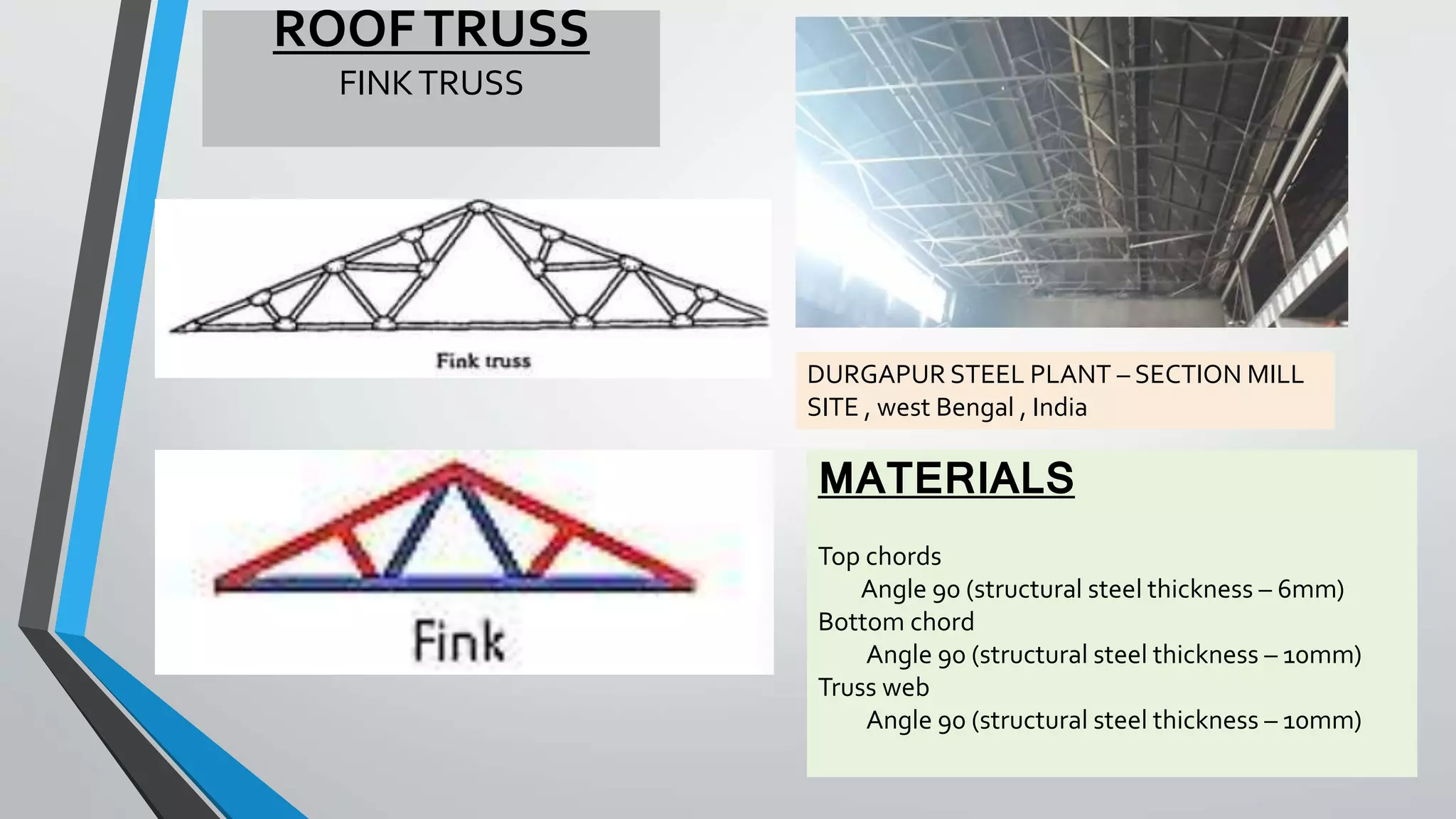 ROOF TRUSS
FINK TRUSS

Fink truss

Fink

DURGAPUR STEEL PLANT – SECTION MILL SITE , west Bengal , India

MATERIALS

Top chords
Angle 90 (structural steel thickness – 6mm)
Bottom chord
Angle 90 (structural steel thickness – 10mm)
Truss web
Angle 90 (structural steel thickness – 10mm)